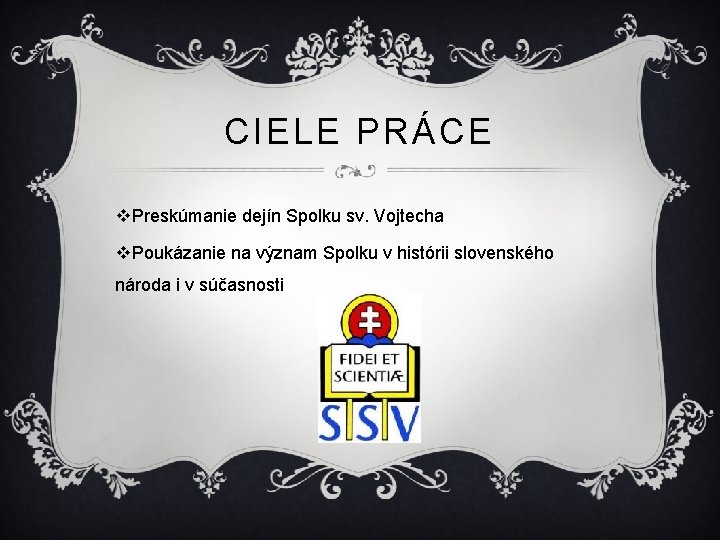 CIELE PRÁCE

❖Preskúmanie dejín Spolku sv. Vojtecha

❖Poukázanie na význam Spolku v histórii slovenského národa i v súčasnosti

FIDEI ET SCIENTIÆ

SSV